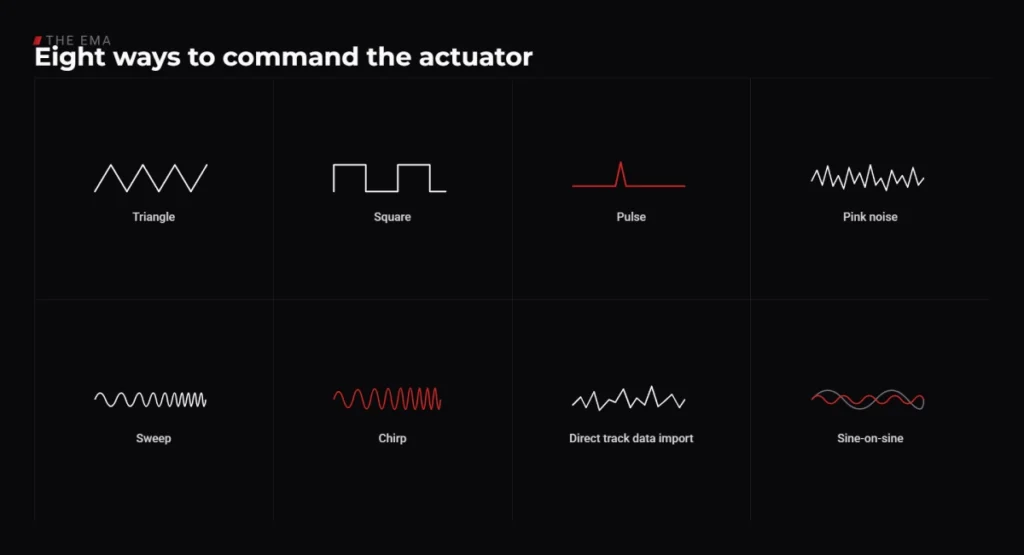 THE EMA
Eight ways to command the actuator

Triangle

Square

Pulse

Pink noise

Sweep

Chirp

Direct track data import

Sine-on-sine